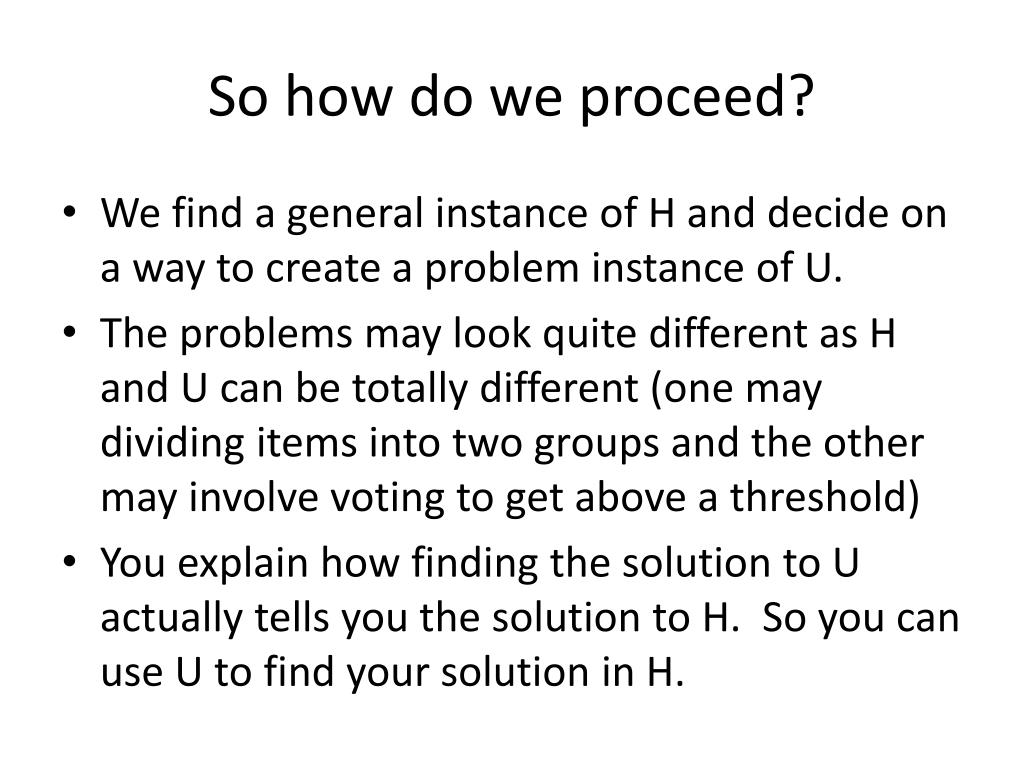 So how do we proceed?

• We find a general instance of H and decide on a way to create a problem instance of U.
• The problems may look quite different as H and U can be totally different (one may dividing items into two groups and the other may involve voting to get above a threshold)
• You explain how finding the solution to U actually tells you the solution to H. So you can use U to find your solution in H.